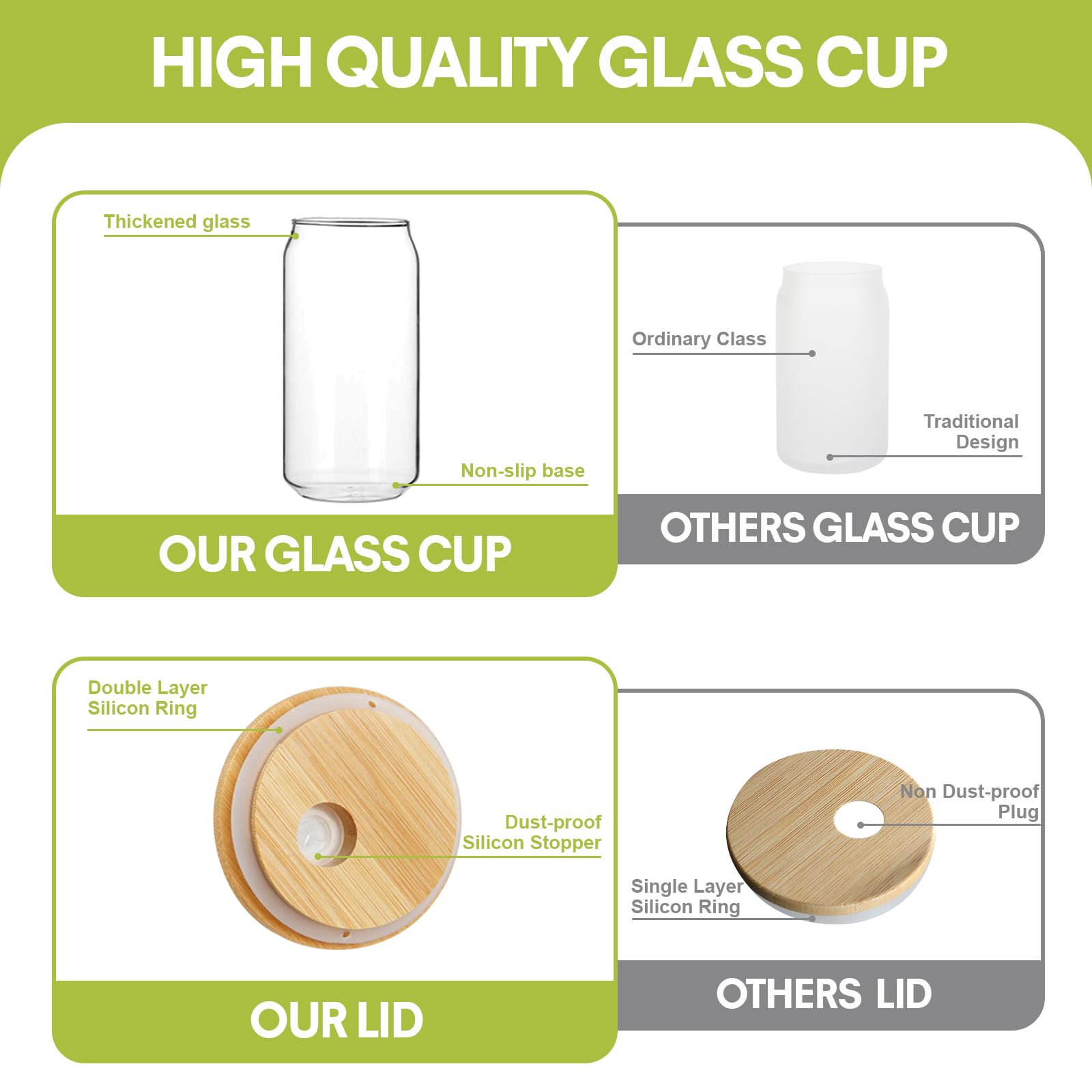 HIGH QUALITY GLASS CUP

Thickened glass

Non-slip base

OUR GLASS CUP

Ordinary Class

Traditional Design

OTHERS GLASS CUP

Double Layer Silicon Ring

Dust-proof Silicon Stopper

OUR LID

Non Dust-proof Plug

Single Layer Silicon Ring

OTHERS LID